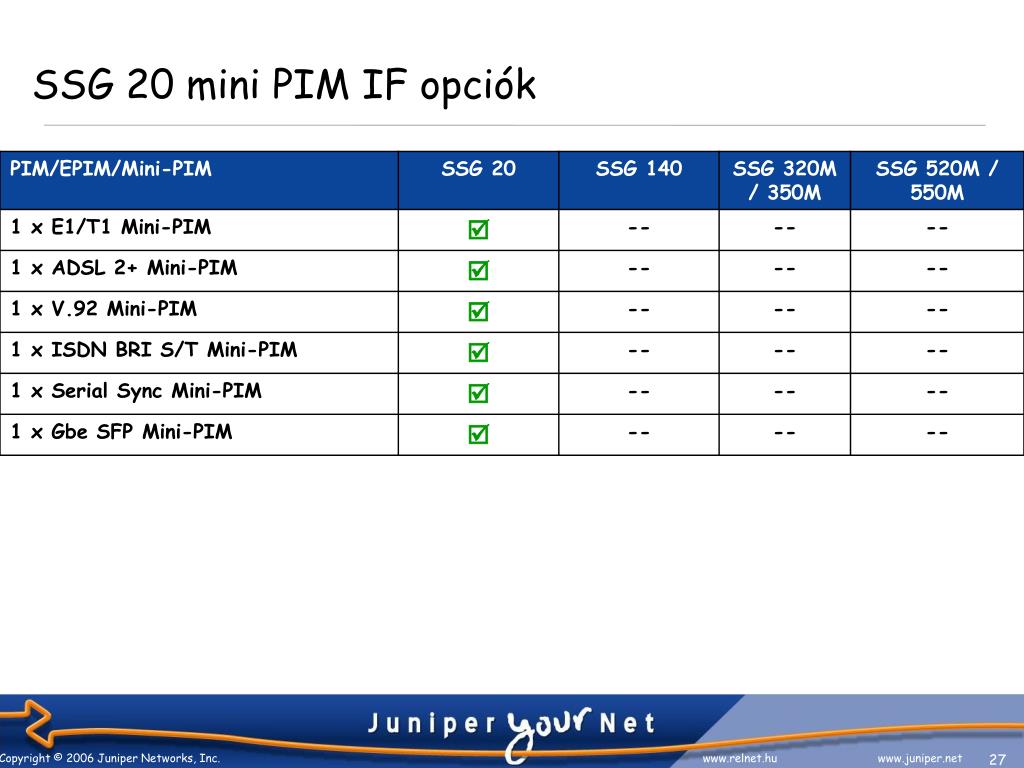 SSG 20 mini PIM IF opciók

| PIM/EPIM/Mini-PIM | SSG 20 | SSG 140 | SSG 320M / 350M | SSG 520M / 550M |
|---|---|---|---|---|
| 1 x E1/T1 Mini-PIM | ☑ | -- | -- | -- |
| 1 x ADSL 2+ Mini-PIM | ☑ | -- | -- | -- |
| 1 x V.92 Mini-PIM | ☑ | -- | -- | -- |
| 1 x ISDN BRI S/T Mini-PIM | ☑ | -- | -- | -- |
| 1 x Serial Sync Mini-PIM | ☑ | -- | -- | -- |
| 1 x Gbe SFP Mini-PIM | ☑ | -- | -- | -- |

Juniper your Net

Copyright © 2006 Juniper Networks, Inc.

www.relnet.hu

www.juniper.net

27